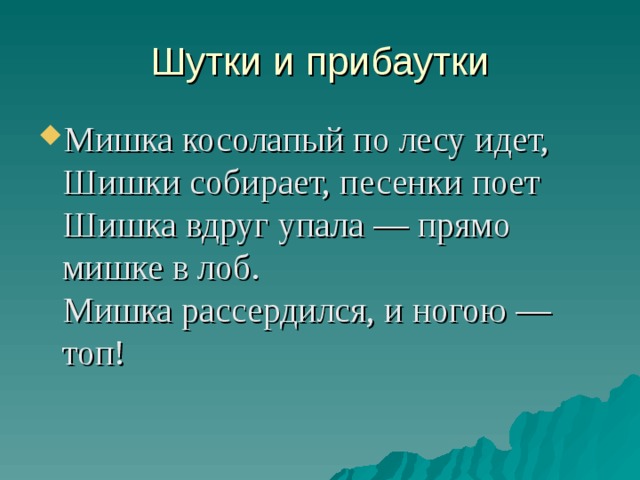 Шутки и прибаутки

Мишка косолапый по лесу идет,
Шишки собирает, песенки поет
Шишка вдруг упала — прямо мишке в лоб.
Мишка рассердился, и ногою — топ!